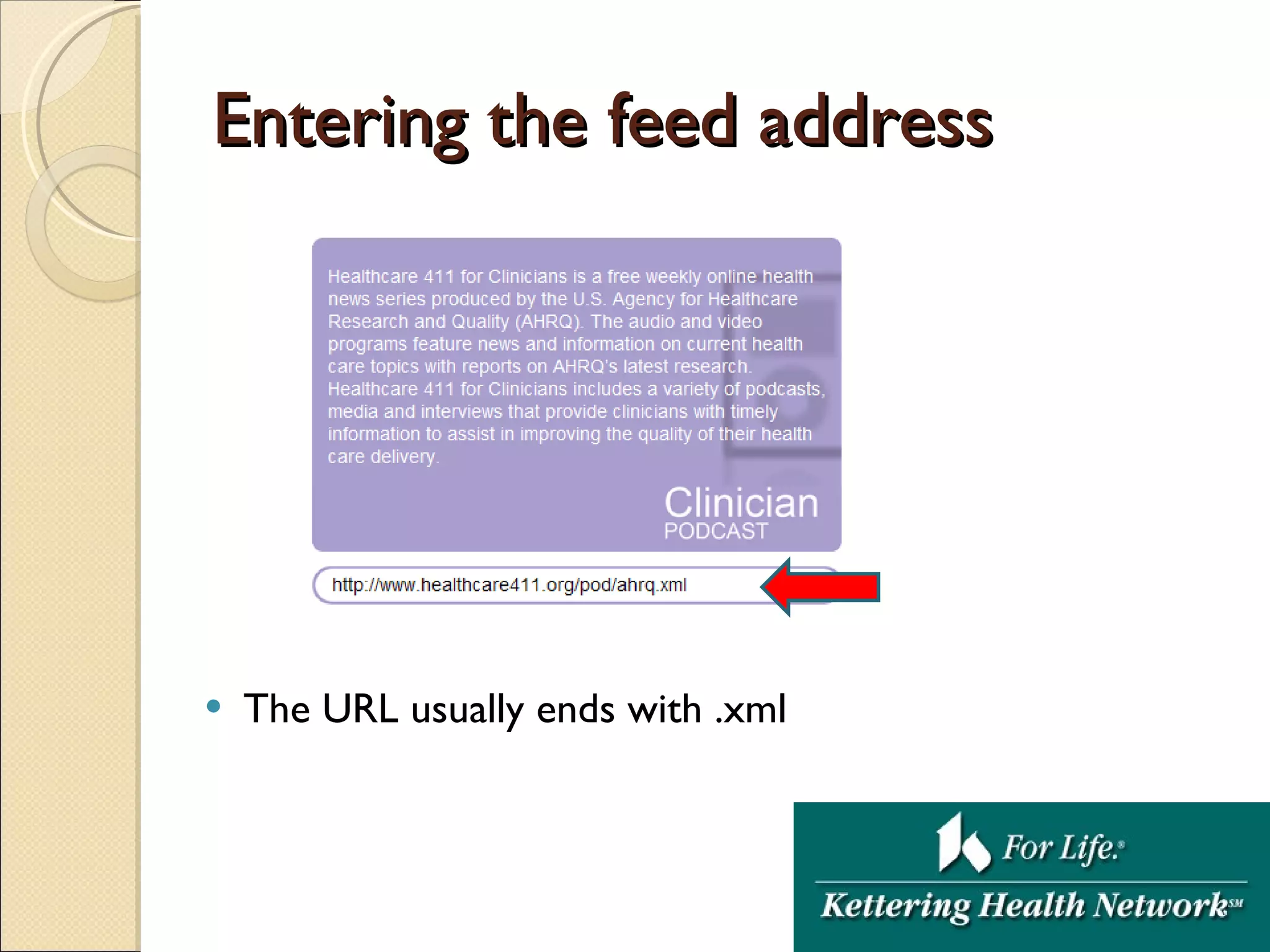 Entering the feed address

Healthcare 411 for Clinicians is a free weekly online health news series produced by the U.S. Agency for Healthcare Research and Quality (AHRQ). The audio and video programs feature news and information on current health care topics with reports on AHRQ's latest research. Healthcare 411 for Clinicians includes a variety of podcasts, media and interviews that provide clinicians with timely information to assist in improving the quality of their health care delivery.

Clinician
PODCAST

http://www.healthcare411.org/pod/ahrq.xml

• The URL usually ends with .xml

For Life.®
Kettering Health Network℠